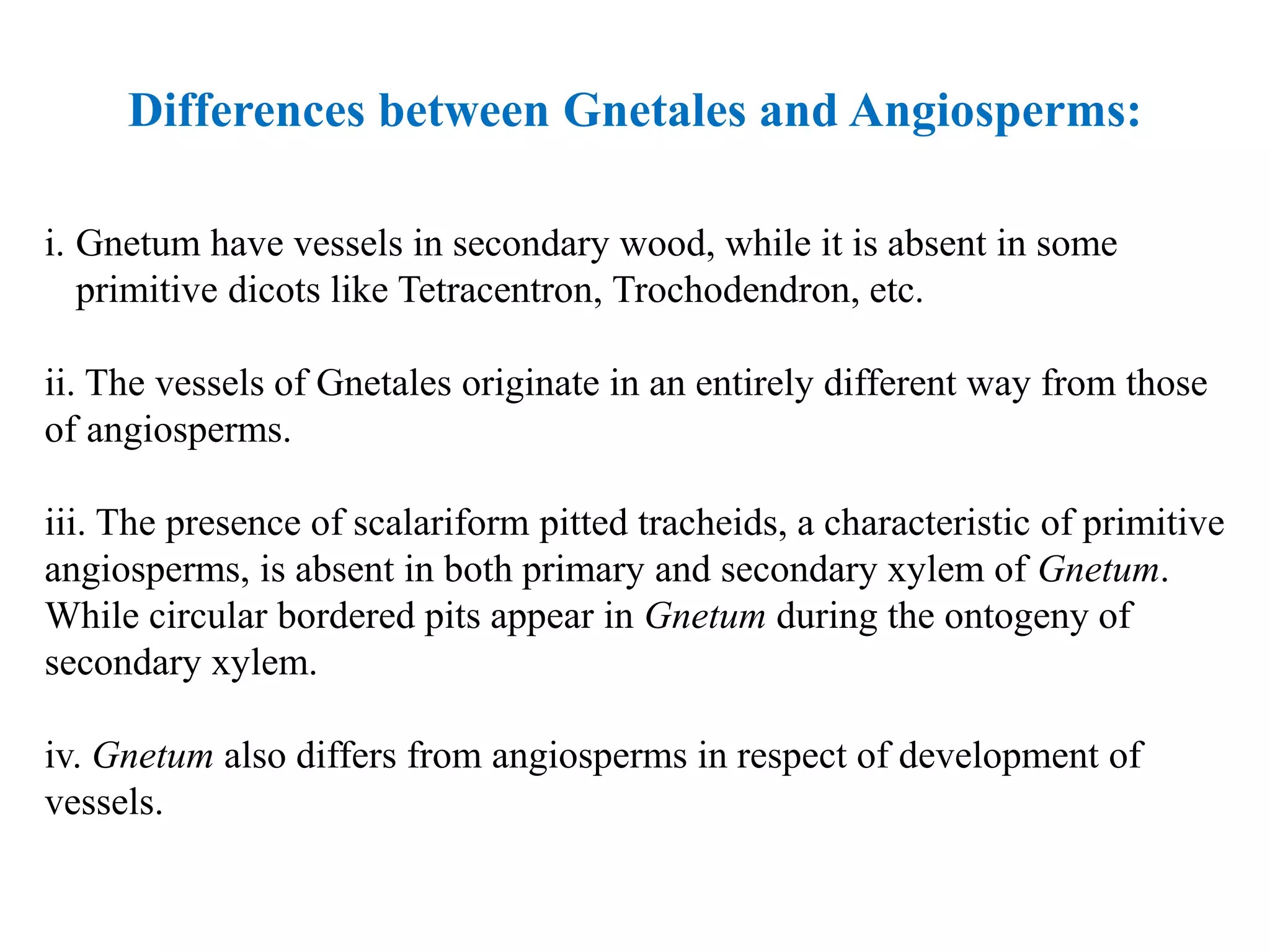 Differences between Gnetales and Angiosperms:

i. Gnetum have vessels in secondary wood, while it is absent in some primitive dicots like Tetracentron, Trochodendron, etc.

ii. The vessels of Gnetales originate in an entirely different way from those of angiosperms.

iii. The presence of scalariform pitted tracheids, a characteristic of primitive angiosperms, is absent in both primary and secondary xylem of Gnetum. While circular bordered pits appear in Gnetum during the ontogeny of secondary xylem.

iv. Gnetum also differs from angiosperms in respect of development of vessels.